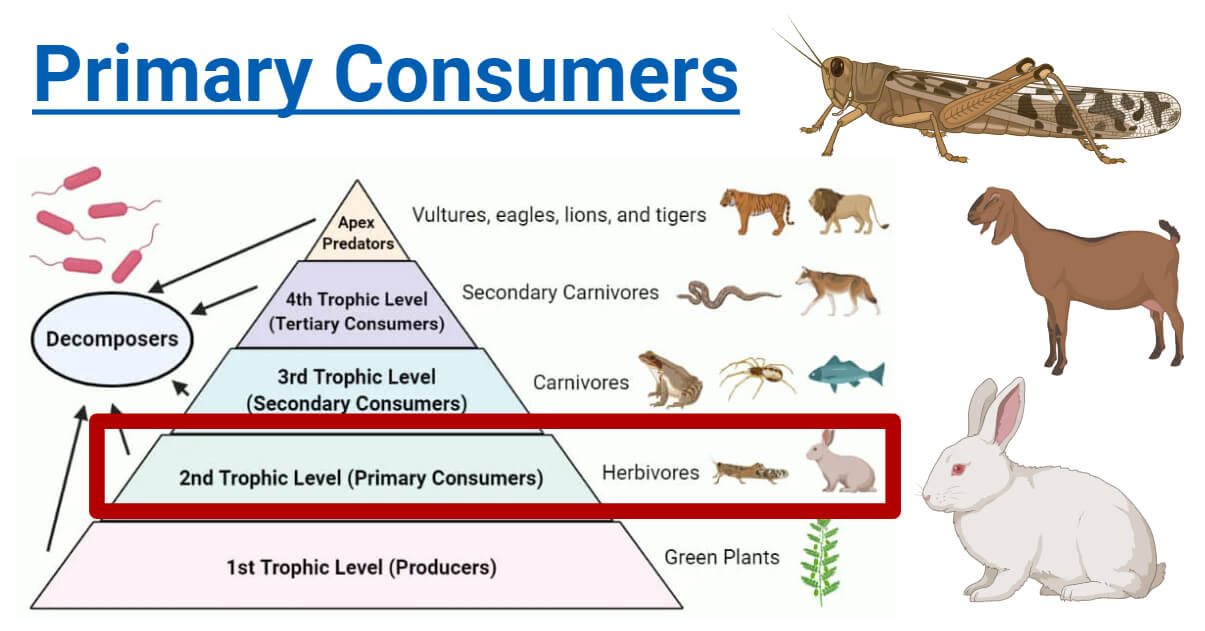 Primary Consumers

Decomposers

Apex Predators

Vultures, eagles, lions, and tigers

4th Trophic Level (Tertiary Consumers)

Secondary Carnivores

3rd Trophic Level (Secondary Consumers)

Carnivores

2nd Trophic Level (Primary Consumers)

Herbivores

1st Trophic Level (Producers)

Green Plants